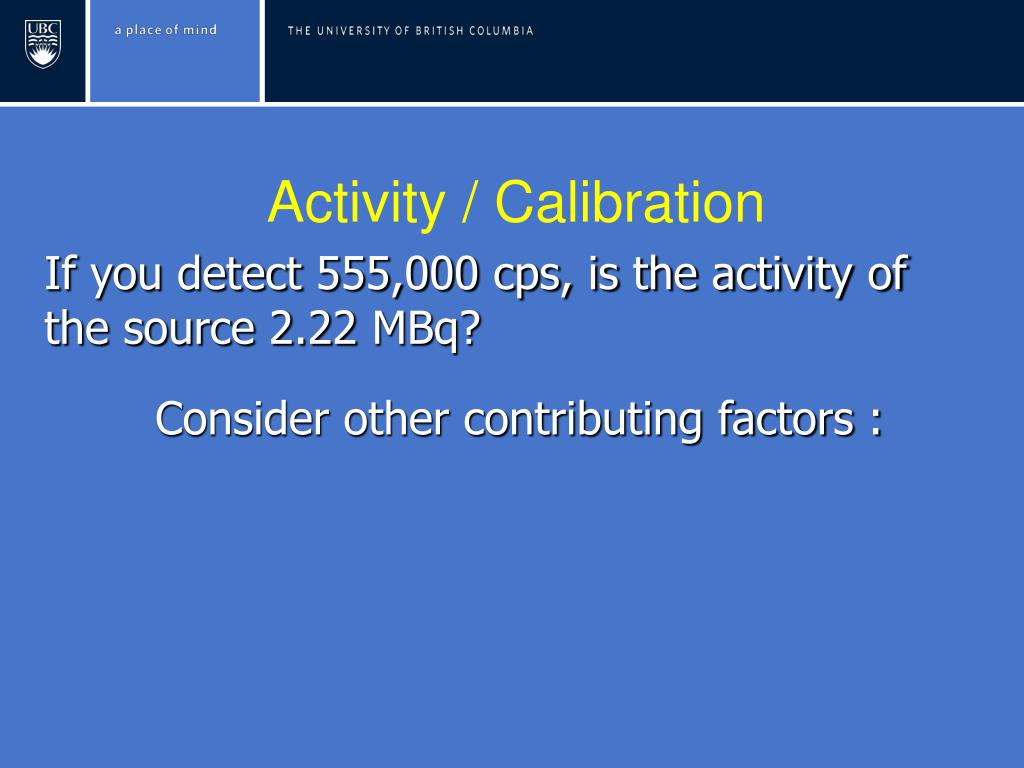 UBC

a place of mind

THE UNIVERSITY OF BRITISH COLUMBIA

Activity / Calibration

If you detect 555,000 cps, is the activity of the source 2.22 MBq?

Consider other contributing factors :